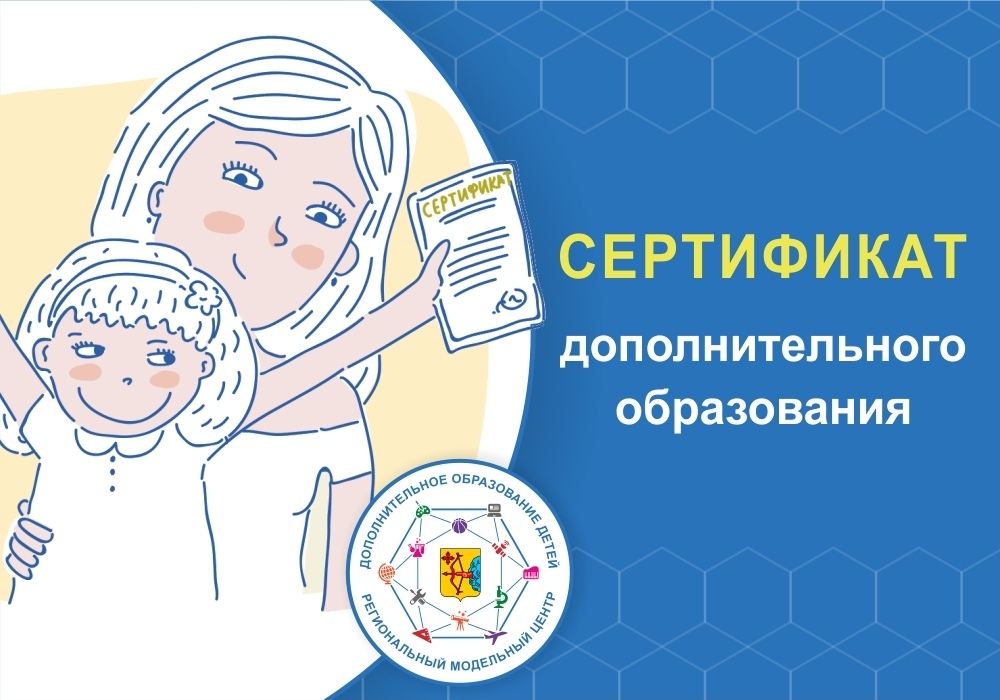 СЕРТИФИКАТ

СЕРТИФИКАТ

дополнительного образования

ДОПОЛНИТЕЛЬНОЕ ОБРАЗОВАНИЕ ДЕТЕЙ

РЕГИОНАЛЬНЫЙ МОДЕЛЬНЫЙ ЦЕНТР